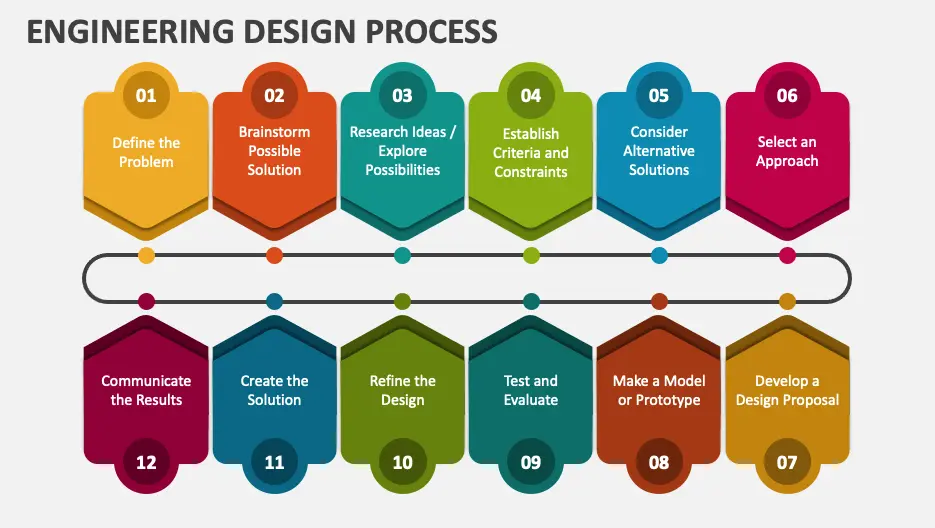 ENGINEERING DESIGN PROCESS

01
Define the Problem

02
Brainstorm Possible Solution

03
Research Ideas / Explore Possibilities

04
Establish Criteria and Constraints

05
Consider Alternative Solutions

06
Select an Approach

Communicate the Results
12

Create the Solution
11

Refine the Design
10

Test and Evaluate
09

Make a Model or Prototype
08

Develop a Design Proposal
07